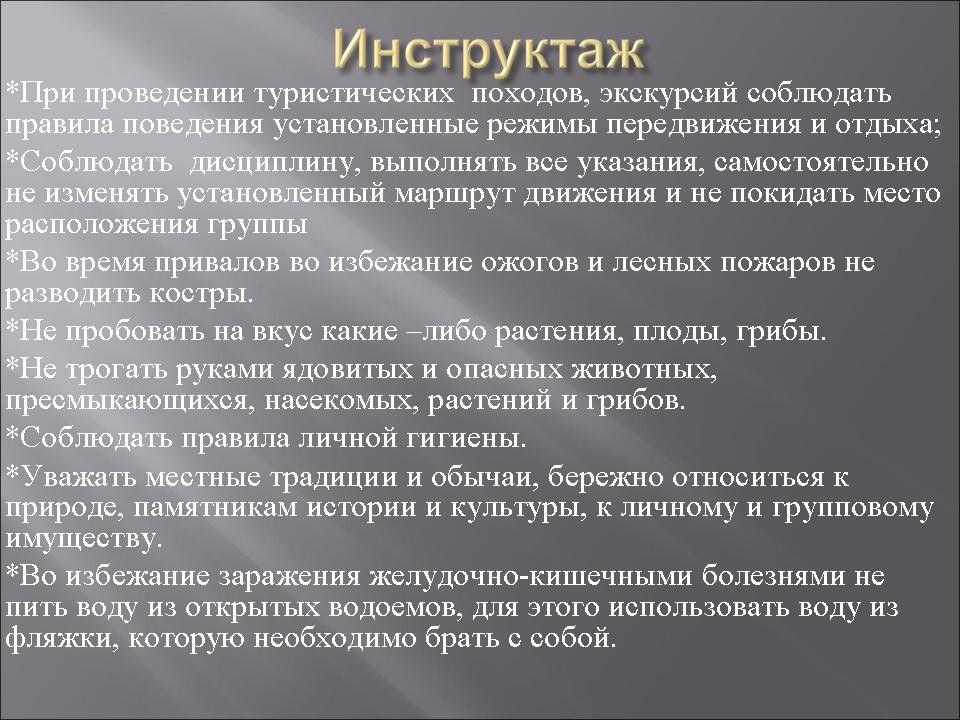 Инструктаж

*При проведении туристических походов, экскурсий соблюдать правила поведения установленные режимы передвижения и отдыха;

*Соблюдать дисциплину, выполнять все указания, самостоятельно не изменять установленный маршрут движения и не покидать место расположения группы

*Во время привалов во избежание ожогов и лесных пожаров не разводить костры.

*Не пробовать на вкус какие –либо растения, плоды, грибы.

*Не трогать руками ядовитых и опасных животных, пресмыкающихся, насекомых, растений и грибов.

*Соблюдать правила личной гигиены.

*Уважать местные традиции и обычаи, бережно относиться к природе, памятникам истории и культуры, к личному и групповому имуществу.

*Во избежание заражения желудочно-кишечными болезнями не пить воду из открытых водоемов, для этого использовать воду из фляжки, которую необходимо брать с собой.